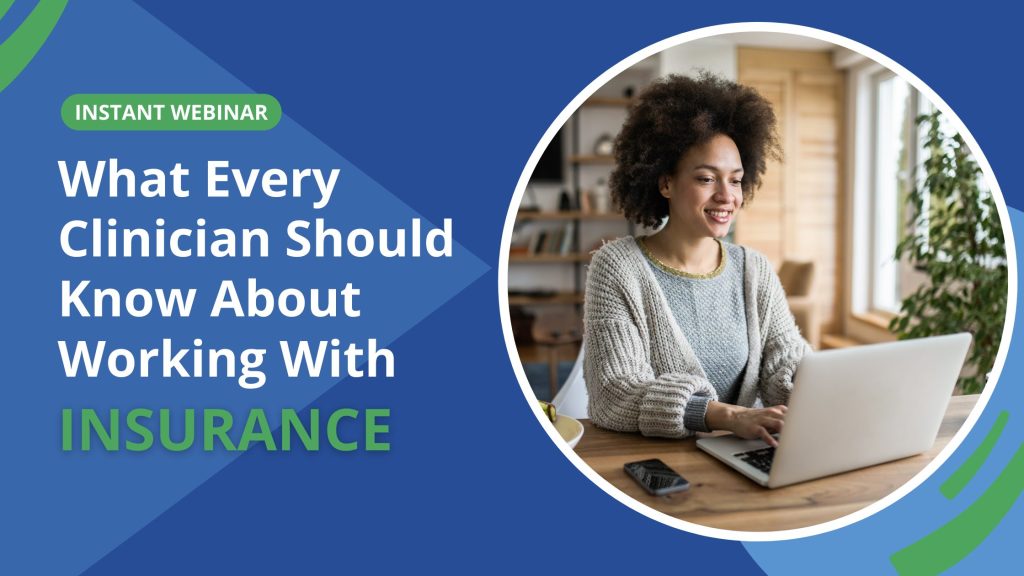 INSTANT WEBINAR

What Every Clinician Should Know About Working With INSURANCE